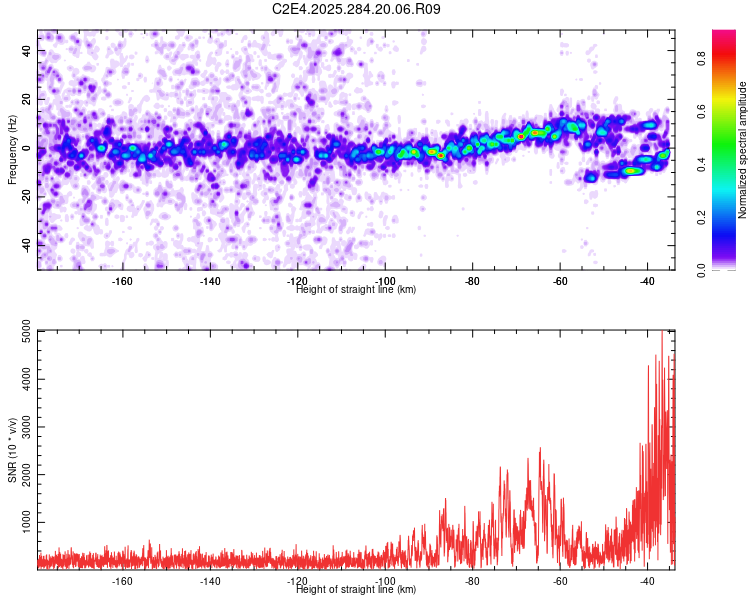 C2E4.2025.284.20.06.R09

Frequency (Hz)
40
20
0
-20
-40

-160
-140
-120
-100
-80
-60
-40
Height of straight line (km)

Normalized spectral amplitude
0.0
0.2
0.4
0.6
0.8

SNR (10 * v/v)
5000
4000
3000
2000
1000

-160
-140
-120
-100
-80
-60
-40
Height of straight line (km)